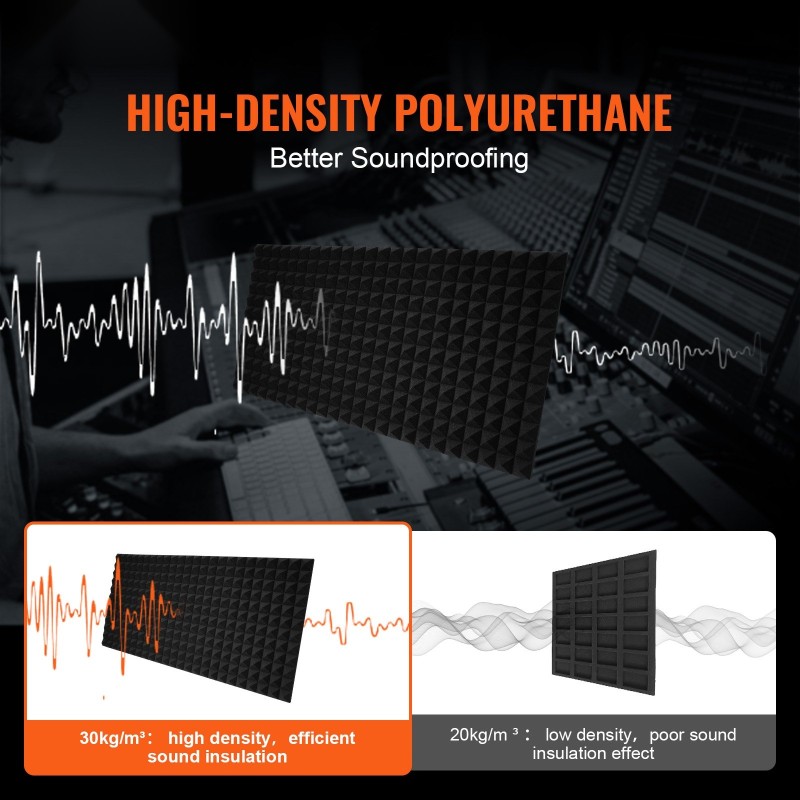 HIGH-DENSITY POLYURETHANE
Better Soundproofing

30kg/m³： high density，efficient sound insulation

20kg/m ³： low density，poor sound insulation effect